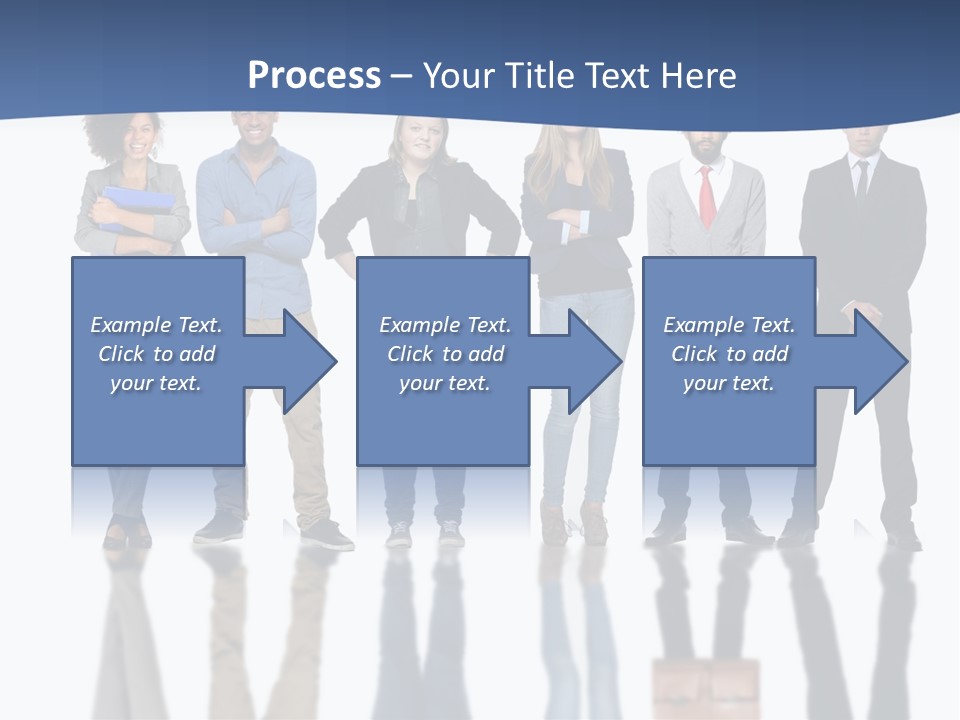 Process – Your Title Text Here

Example Text. Click to add your text.

Example Text. Click to add your text.

Example Text. Click to add your text.